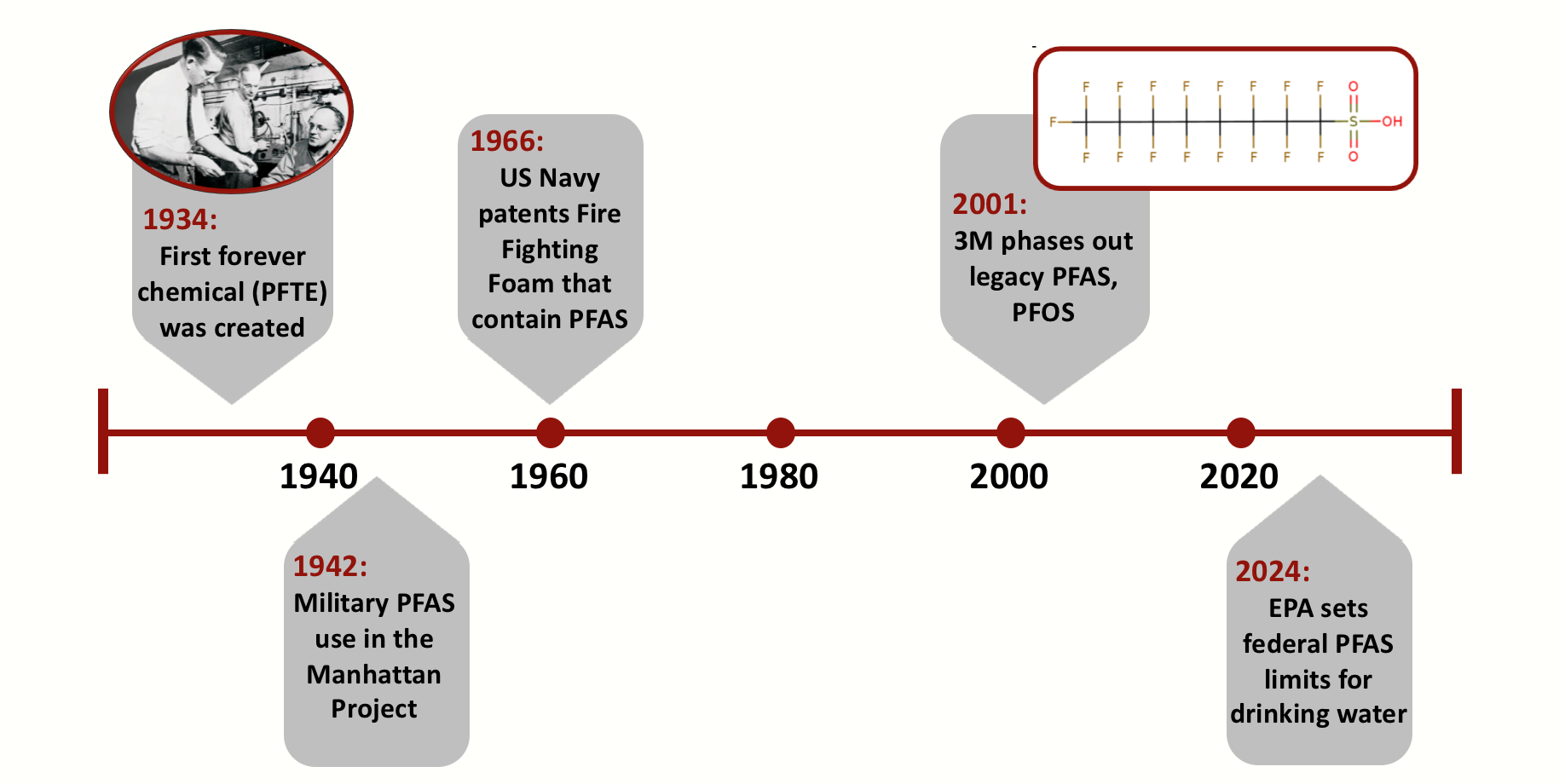 1934:
First forever chemical (PFTE) was created

1966:
US Navy patents Fire Fighting Foam that contain PFAS

F F F F F F F F O
F S OH
F F F F F F F F O

2001:
3M phases out legacy PFAS, PFOS

1940
1960
1980
2000
2020

1942:
Military PFAS use in the Manhattan Project

2024:
EPA sets federal PFAS limits for drinking water